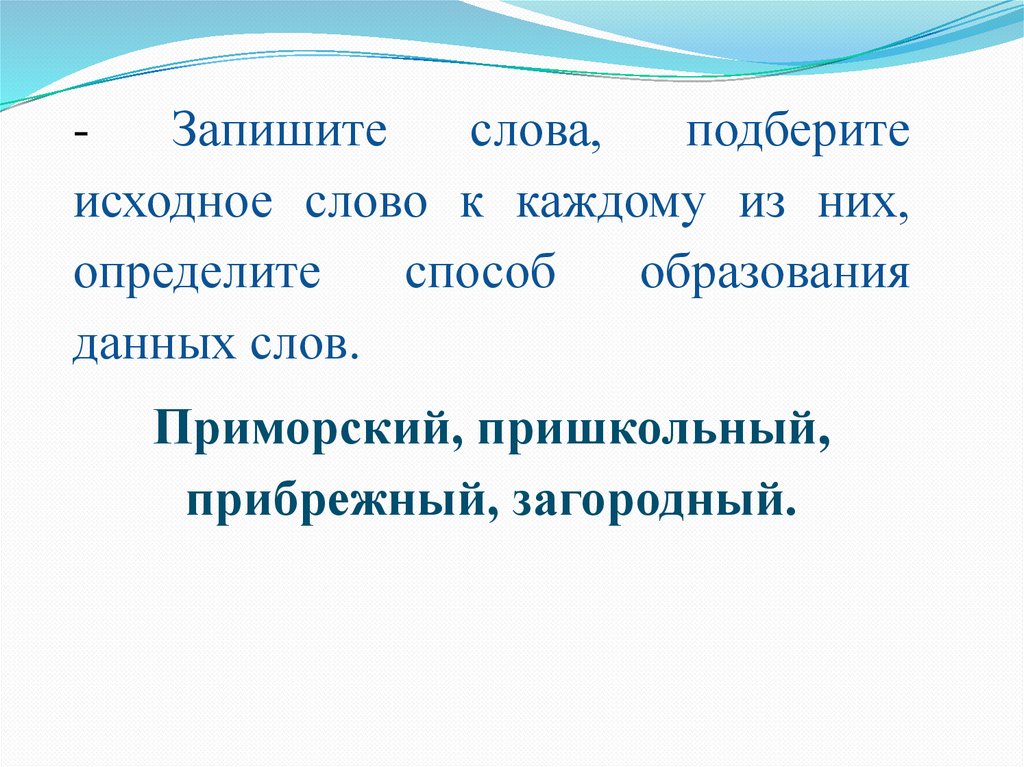 - Запишите слова, подберите исходное слово к каждому из них, определите способ образования данных слов.

Приморский, пришкольный, прибрежный, загородный.